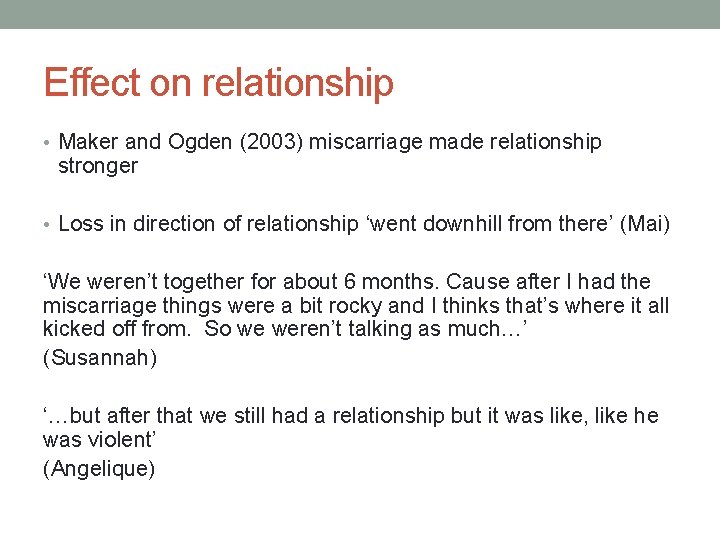 Effect on relationship

• Maker and Ogden (2003) miscarriage made relationship stronger

• Loss in direction of relationship ‘went downhill from there’ (Mai)

‘We weren’t together for about 6 months. Cause after I had the miscarriage things were a bit rocky and I thinks that’s where it all kicked off from. So we weren’t talking as much…’
(Susannah)

‘…but after that we still had a relationship but it was like, like he was violent’
(Angelique)